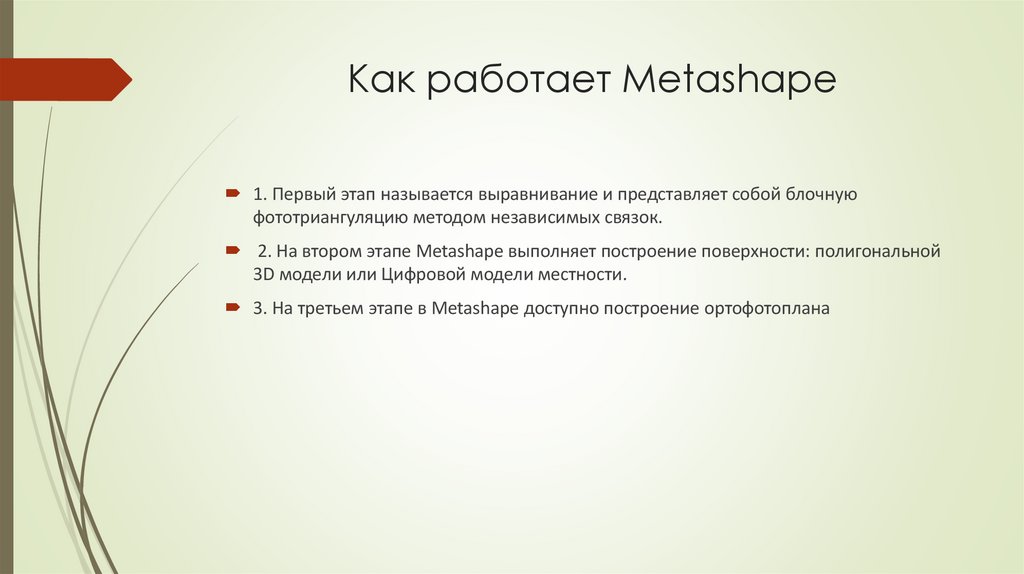 Как работает Metashape

1. Первый этап называется выравнивание и представляет собой блочную фототриангуляцию методом независимых связок.

2. На втором этапе Metashape выполняет построение поверхности: полигональной 3D модели или Цифровой модели местности.

3. На третьем этапе в Metashape доступно построение ортофотоплана